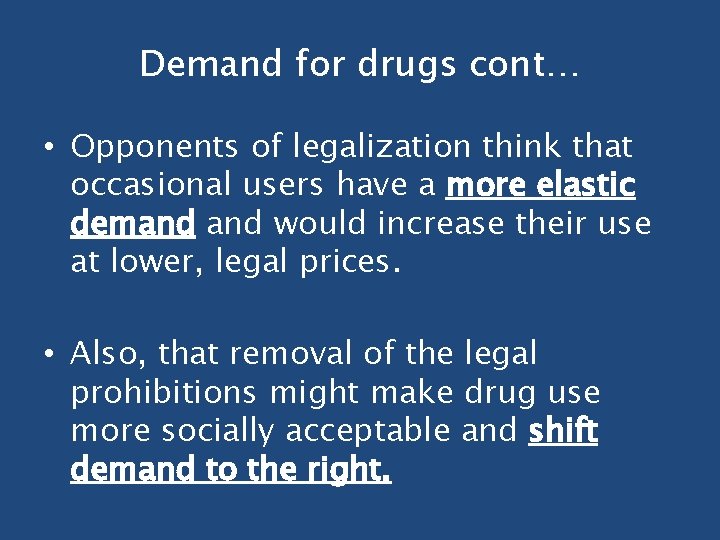 Demand for drugs cont…

• Opponents of legalization think that occasional users have a more elastic demand and would increase their use at lower, legal prices.

• Also, that removal of the legal prohibitions might make drug use more socially acceptable and shift demand to the right.